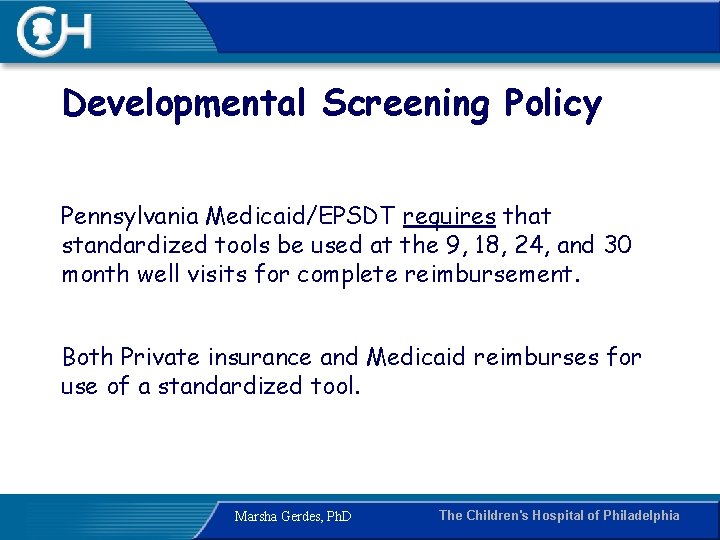 CH

Developmental Screening Policy

Pennsylvania Medicaid/EPSDT requires that standardized tools be used at the 9, 18, 24, and 30 month well visits for complete reimbursement.

Both Private insurance and Medicaid reimburses for use of a standardized tool.

Marsha Gerdes, PhD

The Children's Hospital of Philadelphia